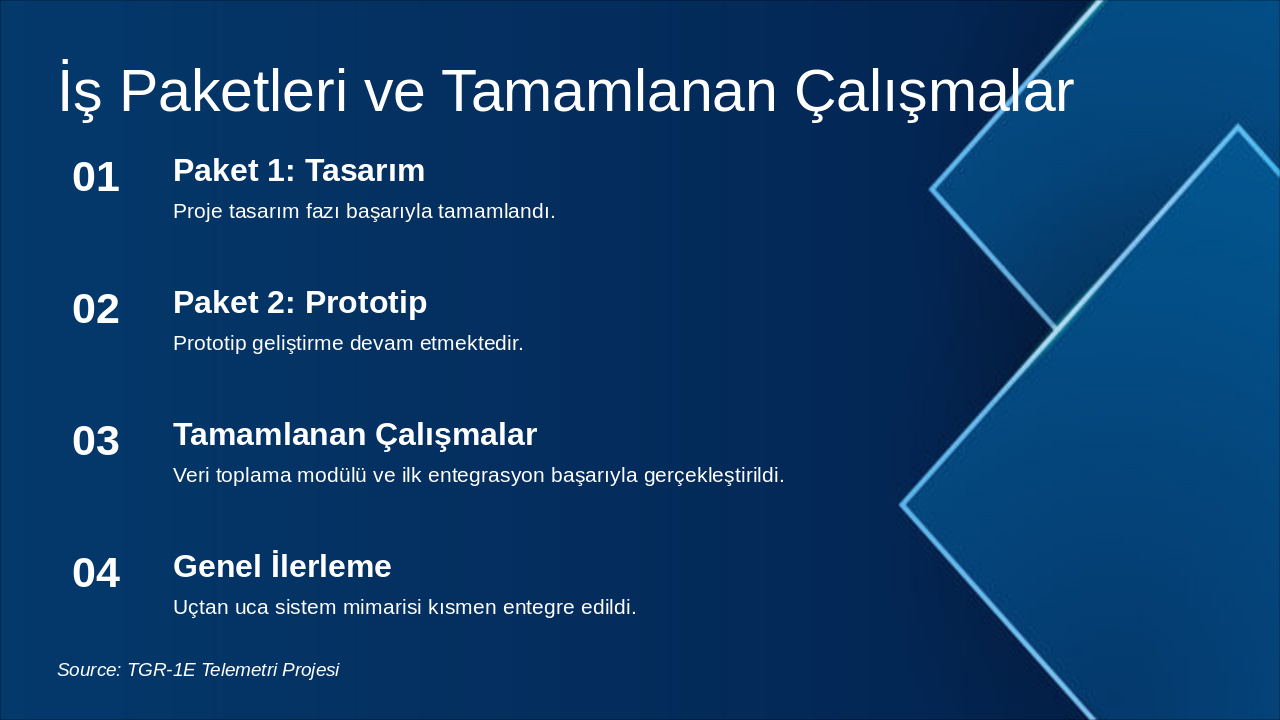 İş Paketleri ve Tamamlanan Çalışmalar

01
Paket 1: Tasarım
Proje tasarım fazı başarıyla tamamlandı.

02
Paket 2: Prototip
Prototip geliştirme devam etmektedir.

03
Tamamlanan Çalışmalar
Veri toplama modülü ve ilk entegrasyon başarıyla gerçekleştirildi.

04
Genel İlerleme
Uçtan uca sistem mimarisi kısmen entegre edildi.

Source: TGR-1E Telemetri Projesi